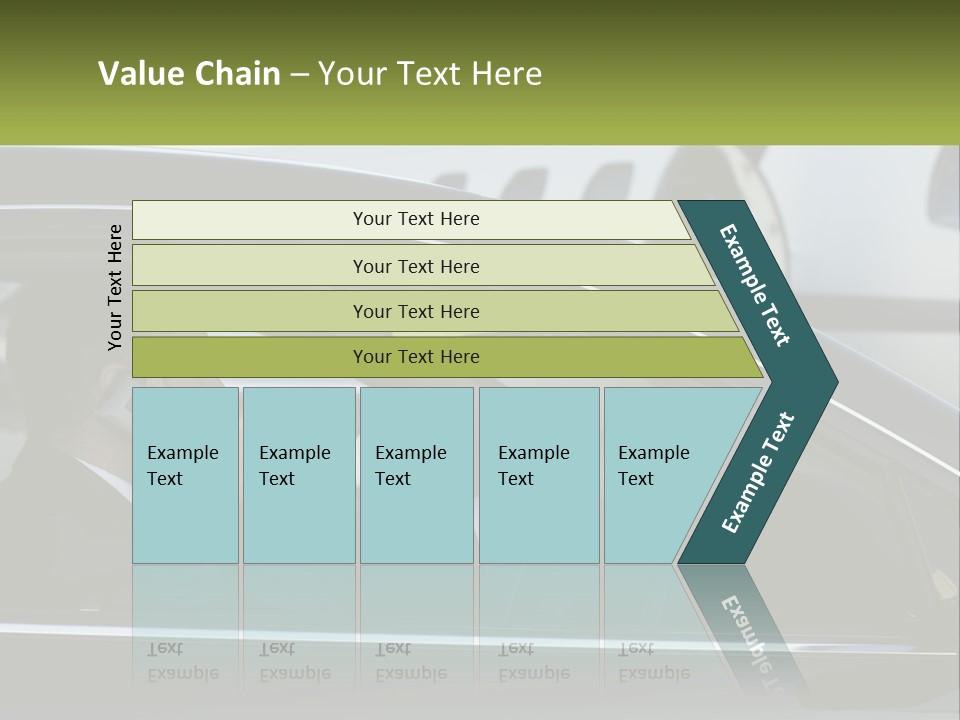 Value Chain – Your Text Here

Your Text Here

Your Text Here

Your Text Here

Your Text Here

Your Text Here

Example Text

Example Text

Example Text

Example Text

Example Text

Example Text

Example Text